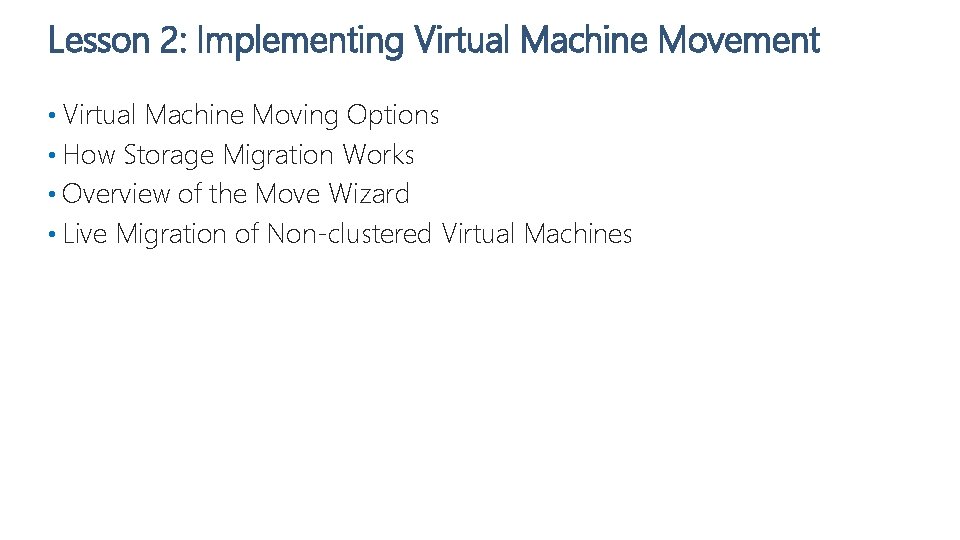 Lesson 2: Implementing Virtual Machine Movement

• Virtual Machine Moving Options
• How Storage Migration Works
• Overview of the Move Wizard
• Live Migration of Non-clustered Virtual Machines